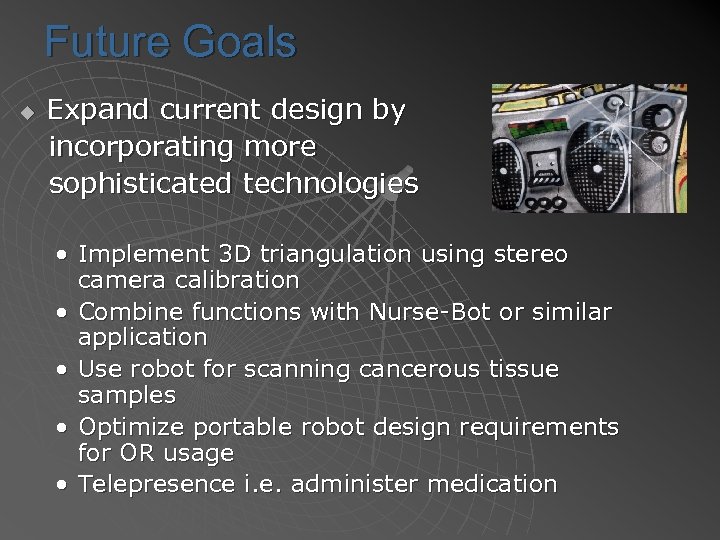 Future Goals

◆ Expand current design by incorporating more sophisticated technologies

• Implement 3D triangulation using stereo camera calibration
• Combine functions with Nurse-Bot or similar application
• Use robot for scanning cancerous tissue samples
• Optimize portable robot design requirements for OR usage
• Telepresence i.e. administer medication